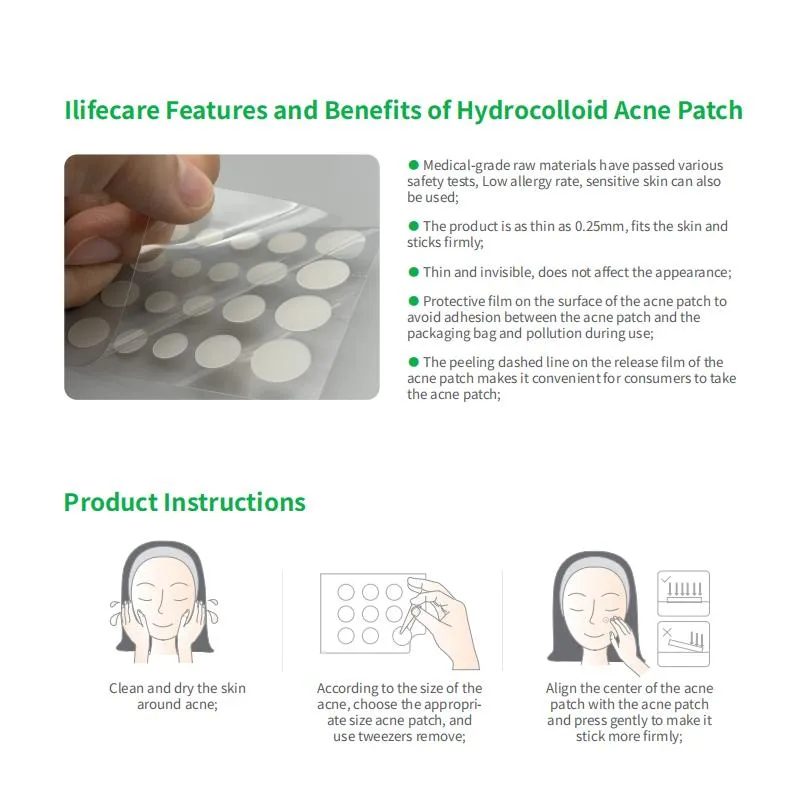 Ilifecare Features and Benefits of Hydrocolloid Acne Patch

● Medical-grade raw materials have passed various safety tests, Low allergy rate, sensitive skin can also be used;

● The product is as thin as 0.25mm, fits the skin and sticks firmly;

● Thin and invisible, does not affect the appearance;

● Protective film on the surface of the acne patch to avoid adhesion between the acne patch and the packaging bag and pollution during use;

● The peeling dashed line on the release film of the acne patch makes it convenient for consumers to take the acne patch;

Product Instructions

Clean and dry the skin around acne;

According to the size of the acne, choose the appropriate size acne patch, and use tweezers remove;

Align the center of the acne patch with the acne patch and press gently to make it stick more firmly;